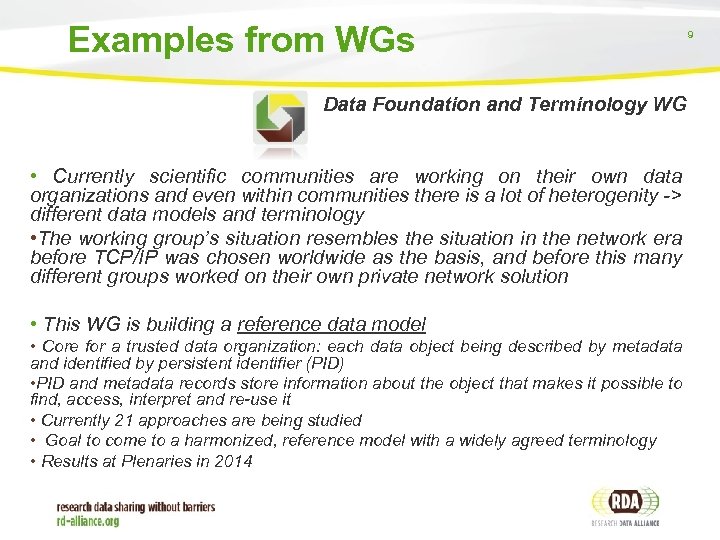 Examples from WGs

9

Data Foundation and Terminology WG

• Currently scientific communities are working on their own data organizations and even within communities there is a lot of heterogenity -> different data models and terminology

•The working group's situation resembles the situation in the network era before TCP/IP was chosen worldwide as the basis, and before this many different groups worked on their own private network solution

• This WG is building a reference data model

• Core for a trusted data organization: each data object being described by metadata and identified by persistent identifier (PID)

•PID and metadata records store information about the object that makes it possible to find, access, interpret and re-use it

• Currently 21 approaches are being studied

• Goal to come to a harmonized, reference model with a widely agreed terminology

• Results at Plenaries in 2014

research data sharing without barriers
rd-alliance.org

RDA
RESEARCH DATA ALLIANCE